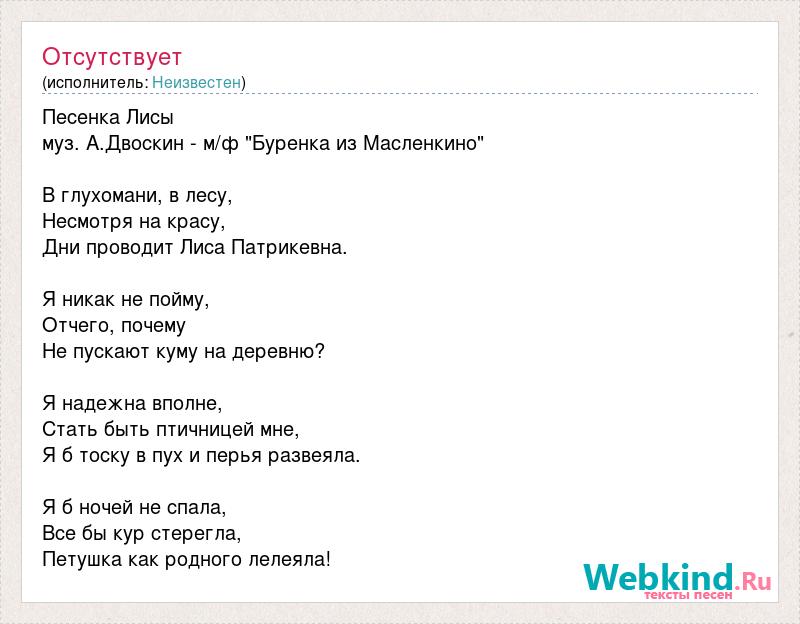 Отсутствует
(исполнитель: Неизвестен)

Песенка Лисы
муз. А.Двоскин - м/ф "Буренка из Масленкино"

В глухомани, в лесу,
Несмотря на красу,
Дни проводит Лиса Патрикевна.

Я никак не пойму,
Отчего, почему
Не пускают куму на деревню?

Я надежна вполне,
Стать быть птичницей мне,
Я б тоску в пух и перья развеяла.

Я б ночей не спала,
Все бы кур стерегла,
Петушка как родного лелеяла!

Webkind.Ru
тексты песен